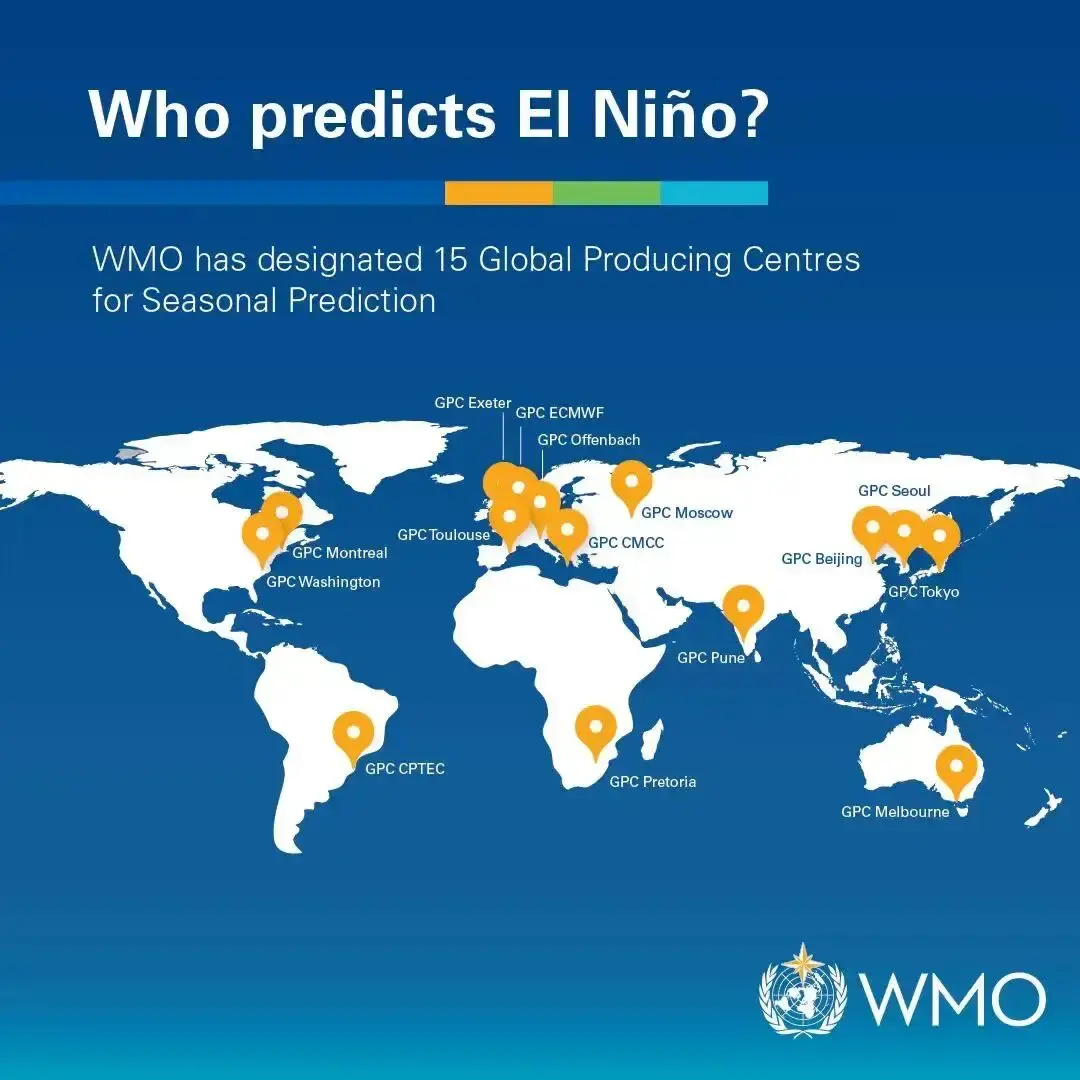 Who predicts El Niño?

WMO has designated 15 Global Producing Centres for Seasonal Prediction

GPC Exeter
GPC ECMWF
GPC Offenbach
GPC Montreal
GPC Washington
GPC Toulouse
GPC CMCC
GPC Moscow
GPC Seoul
GPC Beijing
GPC Tokyo
GPC Pune
GPC CPTEC
GPC Pretoria
GPC Melbourne

WMO